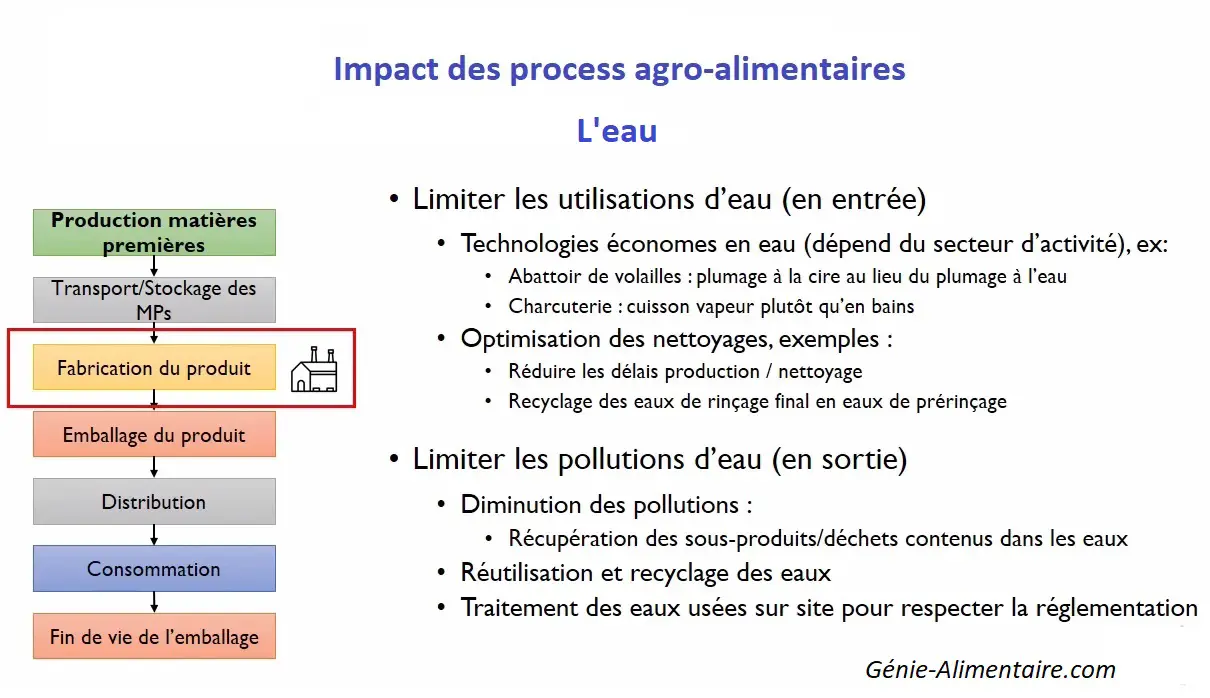 Impact des process agro-alimentaires

L'eau

Production matières premières

Transport/Stockage des MPs

Fabrication du produit

Emballage du produit

Distribution

Consommation

Fin de vie de l'emballage

• Limiter les utilisations d'eau (en entrée)
  • Technologies économes en eau (dépend du secteur d'activité), ex:
    • Abattoir de volailles : plumage à la cire au lieu du plumage à l'eau
    • Charcuterie : cuisson vapeur plutôt qu'en bains
  • Optimisation des nettoyages, exemples :
    • Réduire les délais production / nettoyage
    • Recyclage des eaux de rinçage final en eaux de prérinçage

• Limiter les pollutions d'eau (en sortie)
  • Diminution des pollutions :
    • Récupération des sous-produits/déchets contenus dans les eaux
  • Réutilisation et recyclage des eaux
  • Traitement des eaux usées sur site pour respecter la réglementation

Génie-Alimentaire.com